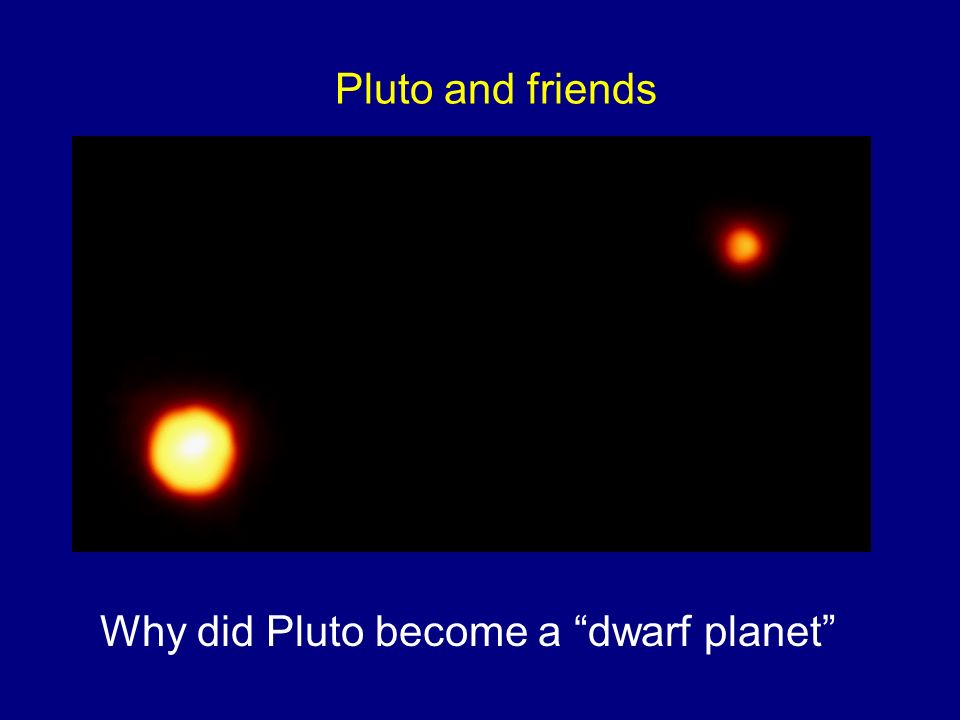 Pluto and friends

Why did Pluto become a “dwarf planet”